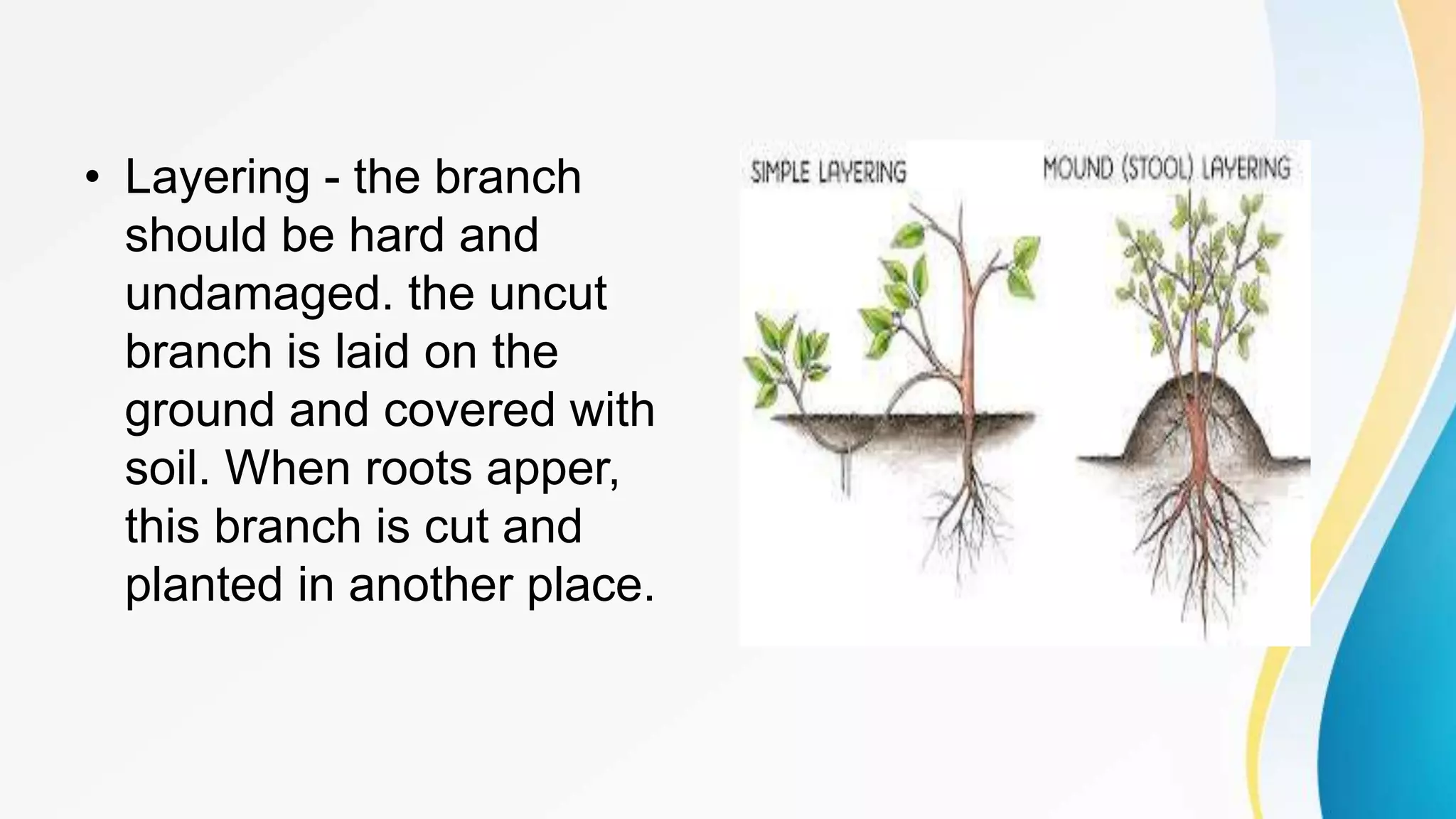 • Layering - the branch should be hard and undamaged. the uncut branch is laid on the ground and covered with soil. When roots apper, this branch is cut and planted in another place.

SIMPLE LAYERING

MOUND (STOOL) LAYERING